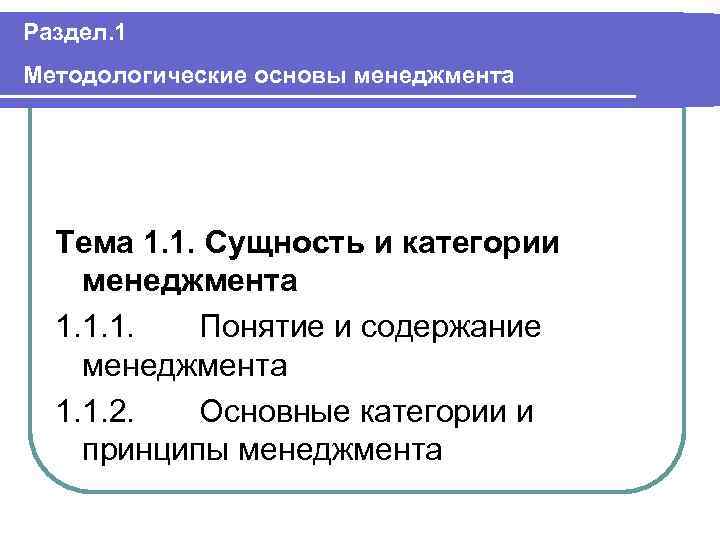 Раздел.1
Методологические основы менеджмента

Тема 1.1. Сущность и категории менеджмента

1.1.1. Понятие и содержание менеджмента

1.1.2. Основные категории и принципы менеджмента